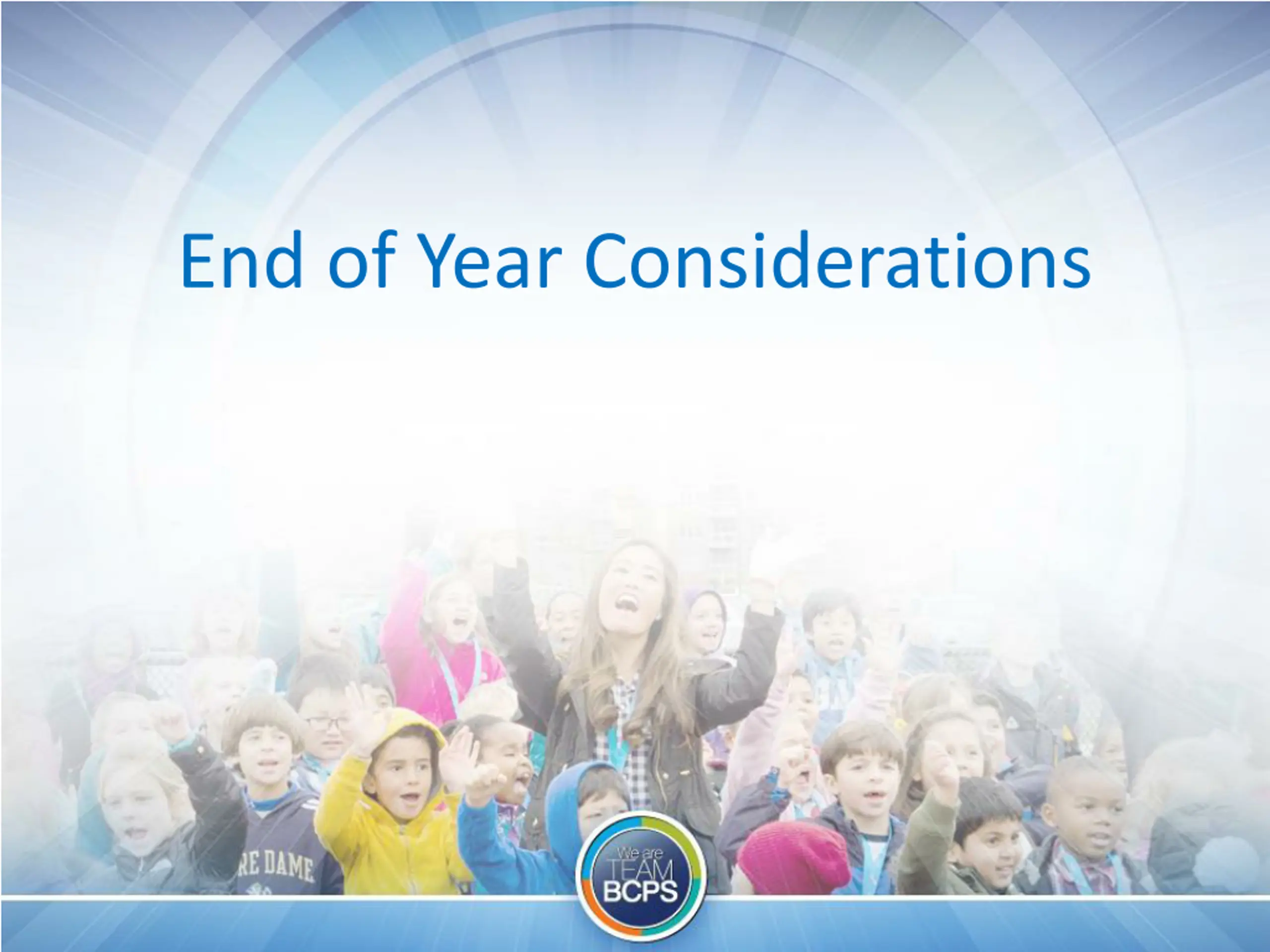 End of Year Considerations

RE DAME

We are TEAM BCPS